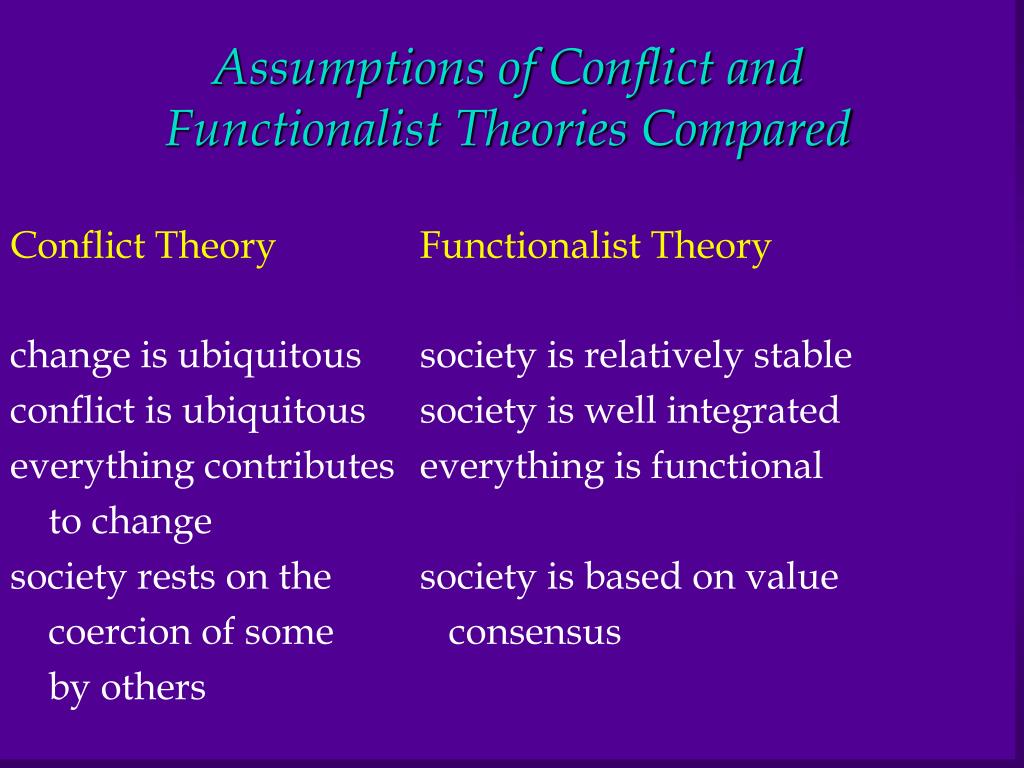 Assumptions of Conflict and Functionalist Theories Compared

| Conflict Theory | Functionalist Theory |
|---|---|
| change is ubiquitous | society is relatively stable |
| conflict is ubiquitous | society is well integrated |
| everything contributes to change | everything is functional |
| society rests on the coercion of some by others | society is based on value consensus |